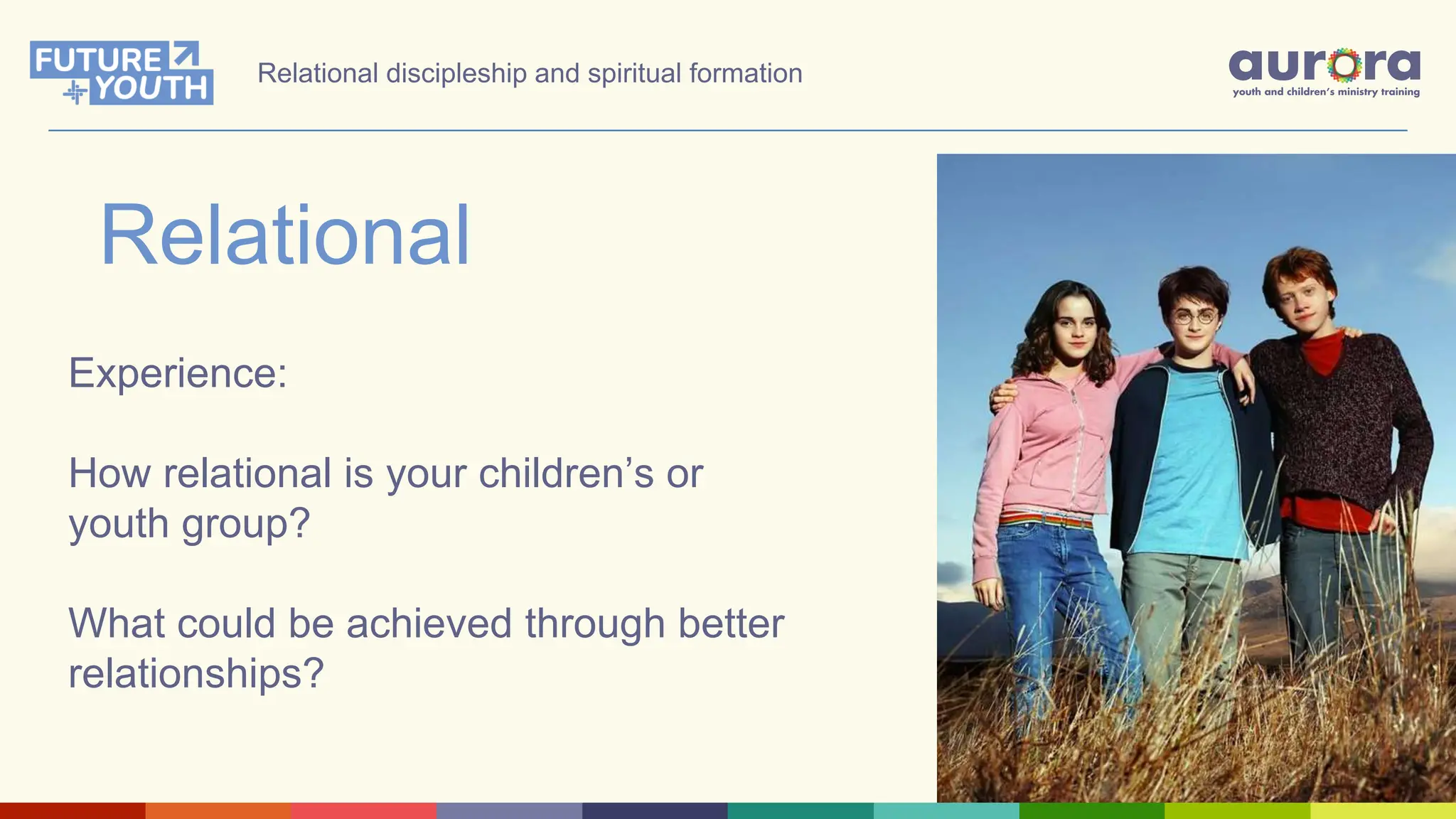 FUTURE YOUTH

Relational discipleship and spiritual formation

aurora
youth and children's ministry training

Relational

Experience:

How relational is your children's or youth group?

What could be achieved through better relationships?